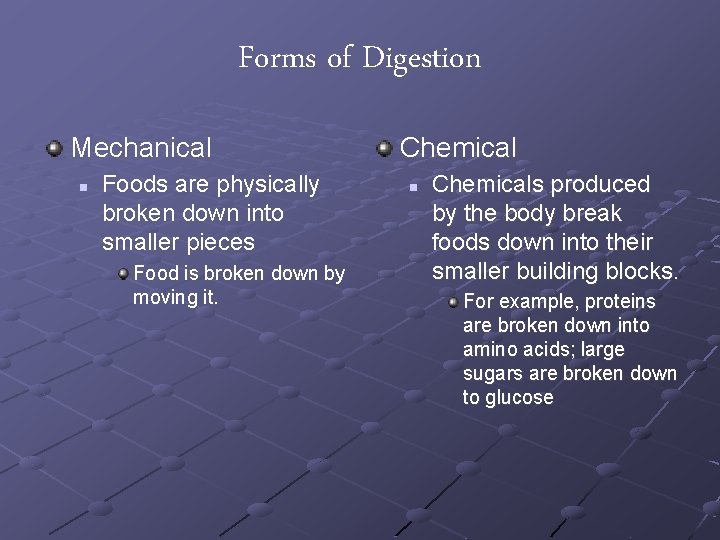 Forms of Digestion

Mechanical

Foods are physically broken down into smaller pieces

Food is broken down by moving it.

Chemical

Chemicals produced by the body break foods down into their smaller building blocks.

For example, proteins are broken down into amino acids; large sugars are broken down to glucose